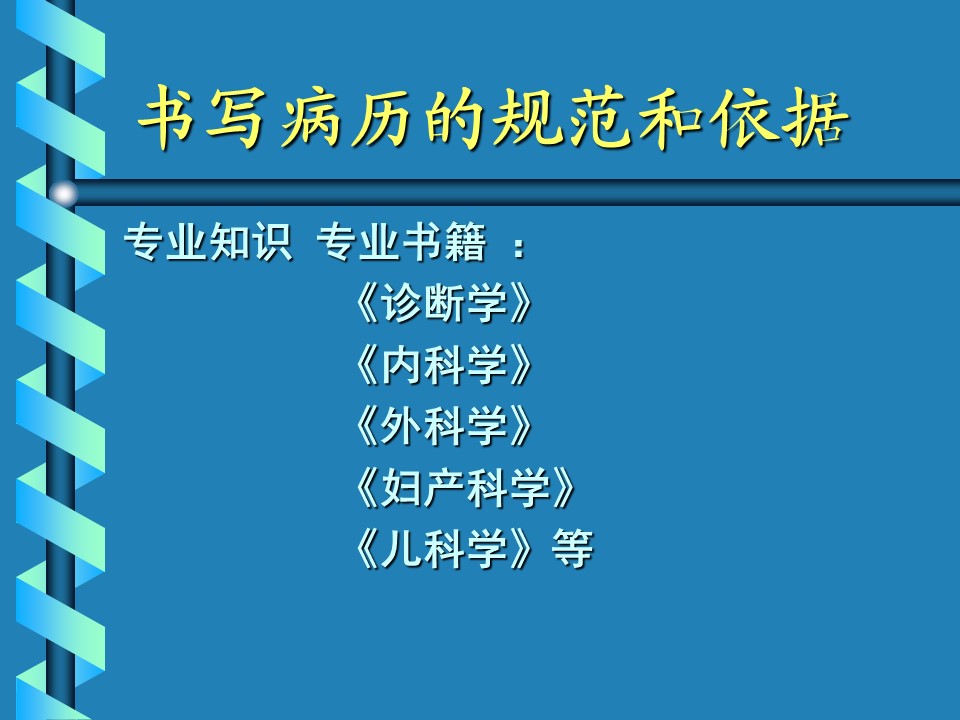 书写病历的规范和依据

专业知识 专业书籍 ：

《诊断学》
《内科学》
《外科学》
《妇产科学》
《儿科学》等